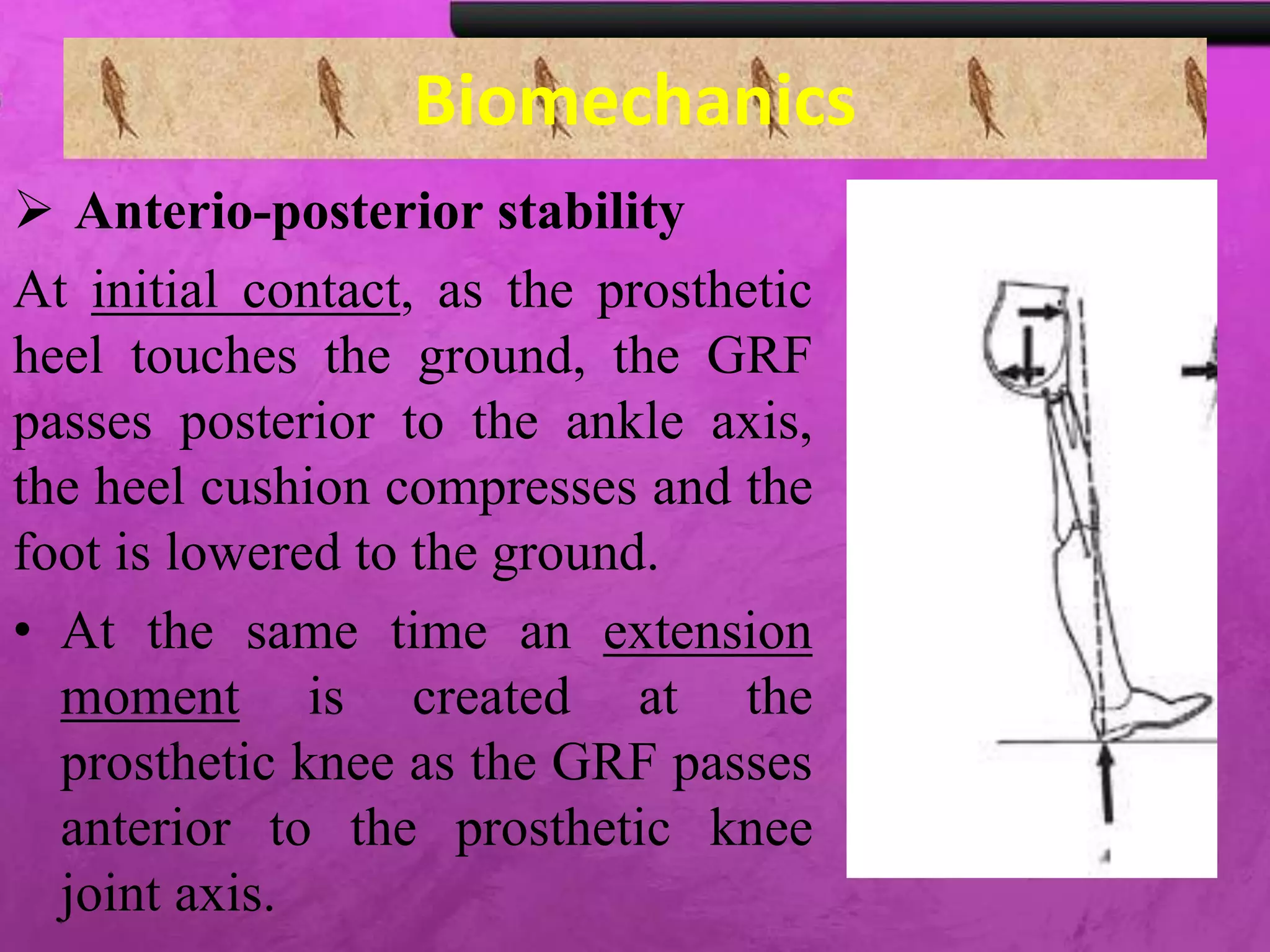 Biomechanics

➢ Anterio-posterior stability

At initial contact, as the prosthetic heel touches the ground, the GRF passes posterior to the ankle axis, the heel cushion compresses and the foot is lowered to the ground.

• At the same time an extension moment is created at the prosthetic knee as the GRF passes anterior to the prosthetic knee joint axis.